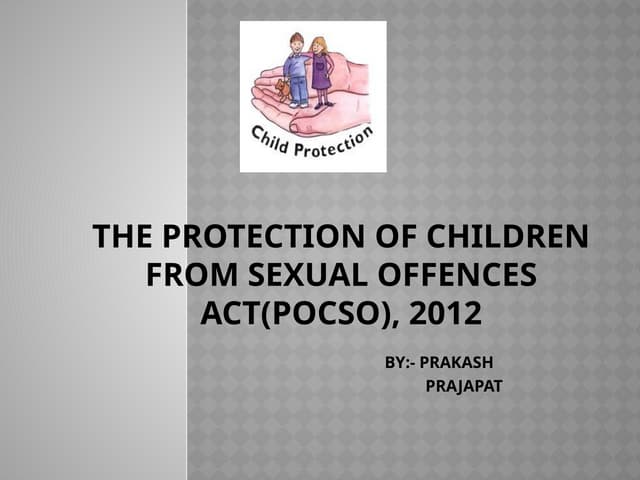 Child Protection

THE PROTECTION OF CHILDREN FROM SEXUAL OFFENCES ACT(POCSO), 2012

BY:- PRAKASH PRAJAPAT